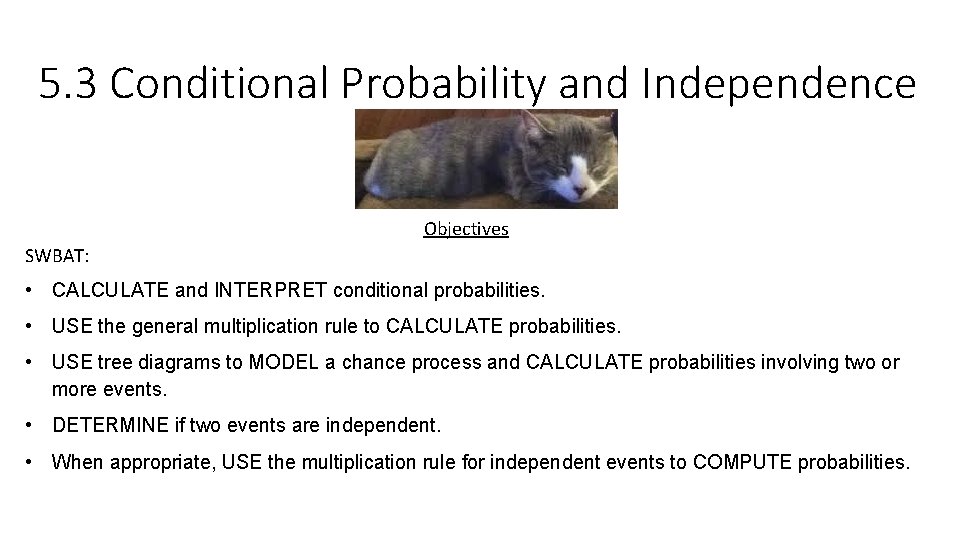 5.3 Conditional Probability and Independence

Objectives

SWBAT:

• CALCULATE and INTERPRET conditional probabilities.

• USE the general multiplication rule to CALCULATE probabilities.

• USE tree diagrams to MODEL a chance process and CALCULATE probabilities involving two or more events.

• DETERMINE if two events are independent.

• When appropriate, USE the multiplication rule for independent events to COMPUTE probabilities.